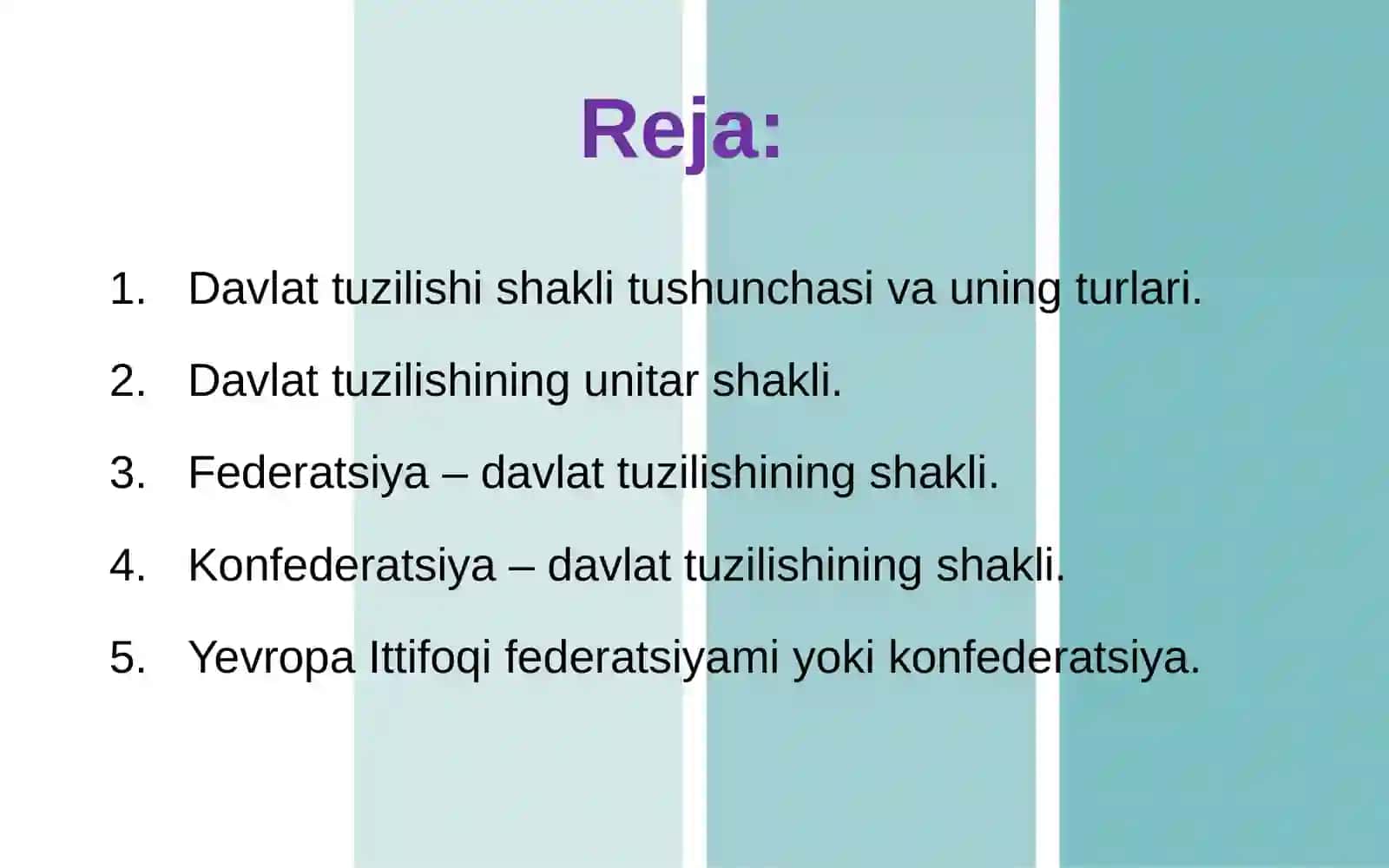 Reja:

1. Davlat tuzilishi shakli tushunchasi va uning turlari.
2. Davlat tuzilishining unitar shakli.
3. Federatsiya – davlat tuzilishining shakli.
4. Konfederatsiya – davlat tuzilishining shakli.
5. Yevropa Ittifoqi federatsiyami yoki konfederatsiya.